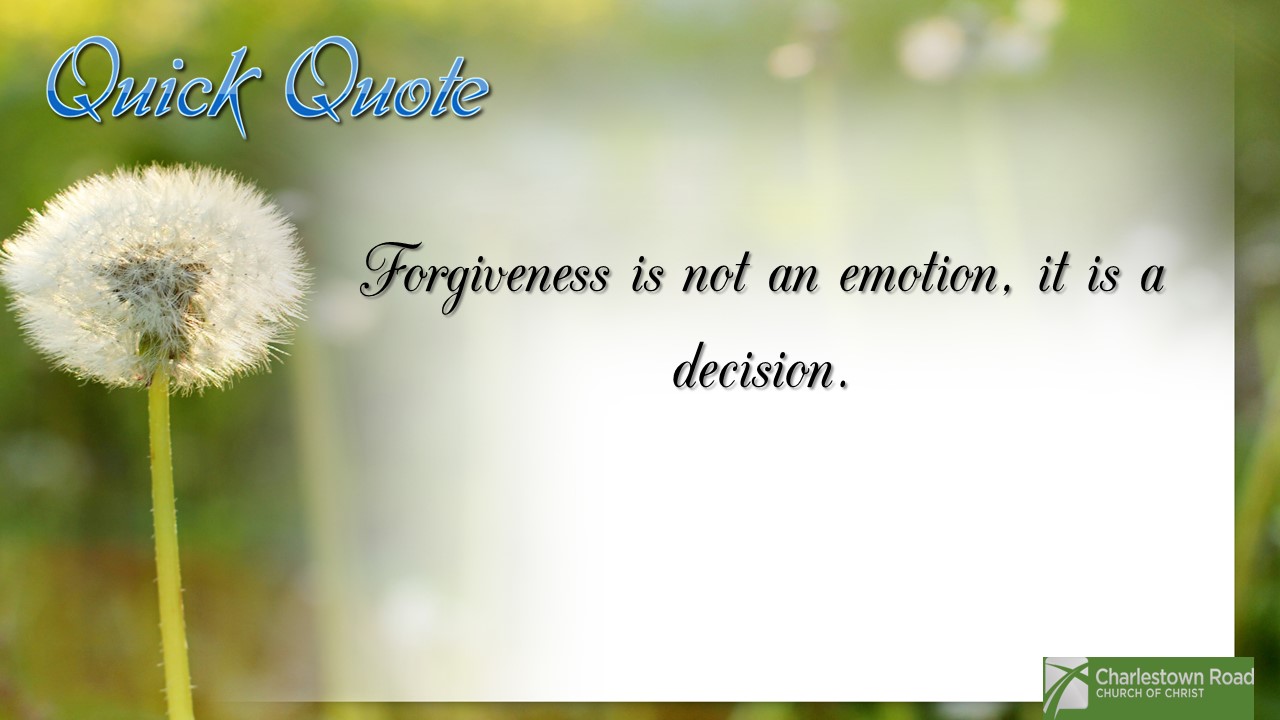 Quick Quote

Forgiveness is not an emotion, it is a decision.

Charlestown Road
CHURCH OF CHRIST